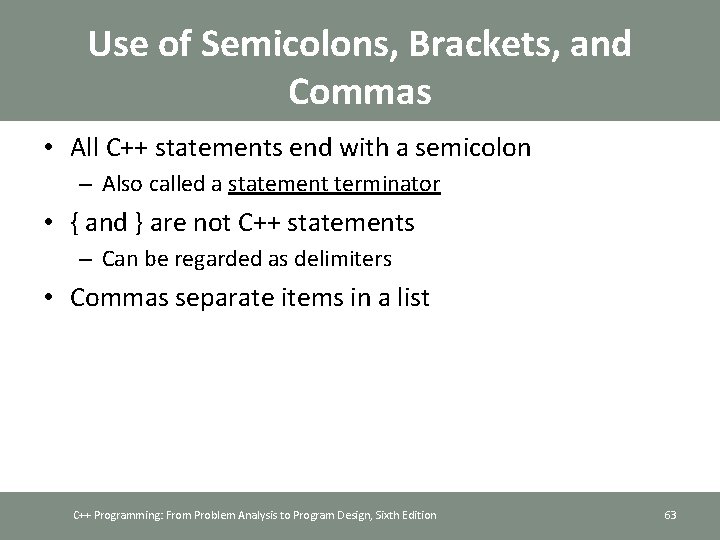 Use of Semicolons, Brackets, and Commas

• All C++ statements end with a semicolon
 – Also called a statement terminator
• { and } are not C++ statements
 – Can be regarded as delimiters
• Commas separate items in a list

C++ Programming: From Problem Analysis to Program Design, Sixth Edition

63